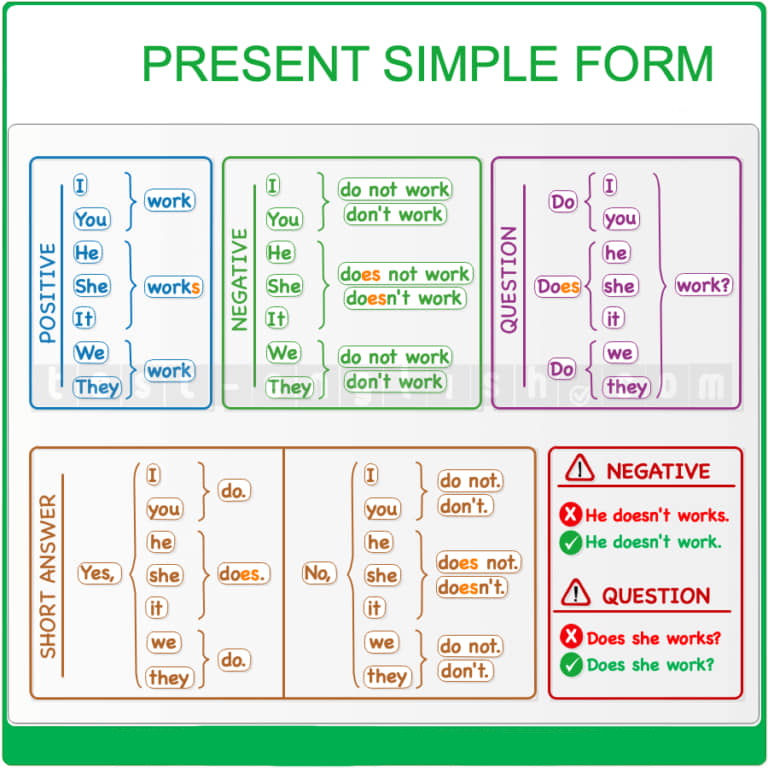 PRESENT SIMPLE FORM

POSITIVE
I
You
work
He
She
It
works
We
They
work

NEGATIVE
I
You
do not work
don't work
He
She
It
does not work
doesn't work
We
They
do not work
don't work

QUESTION
Do
I
you
Does
he
she
it
Do
we
they
work?

test-english.com

SHORT ANSWER
Yes,
I
you
do.
he
she
it
does.
we
they
do.

No,
I
you
do not.
don't.
he
she
it
does not.
doesn't.
we
they
do not.
don't.

NEGATIVE
He doesn't works.
He doesn't work.

QUESTION
Does she works?
Does she work?